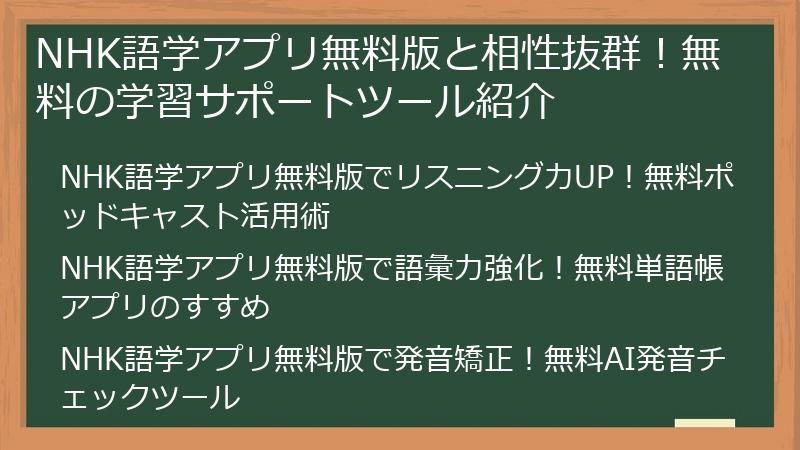 NHK語学アプリ無料版と相性抜群！無料の学習サポートツール紹介

NHK語学アプリ無料版でリスニング力UP！無料ポッドキャスト活用術

NHK語学アプリ無料版で語彙力強化！無料単語帳アプリのすすめ

NHK語学アプリ無料版で発音矯正！無料AI発音チェックツール